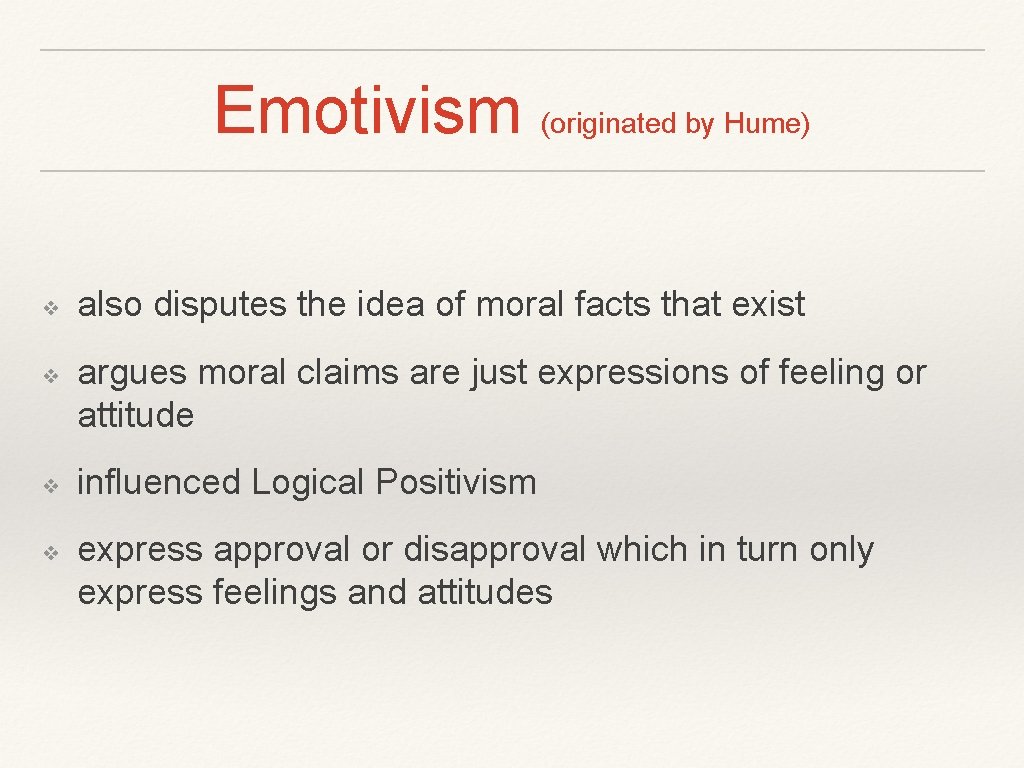 Emotivism (originated by Hume)

❖ also disputes the idea of moral facts that exist

❖ argues moral claims are just expressions of feeling or attitude

❖ influenced Logical Positivism

❖ express approval or disapproval which in turn only express feelings and attitudes